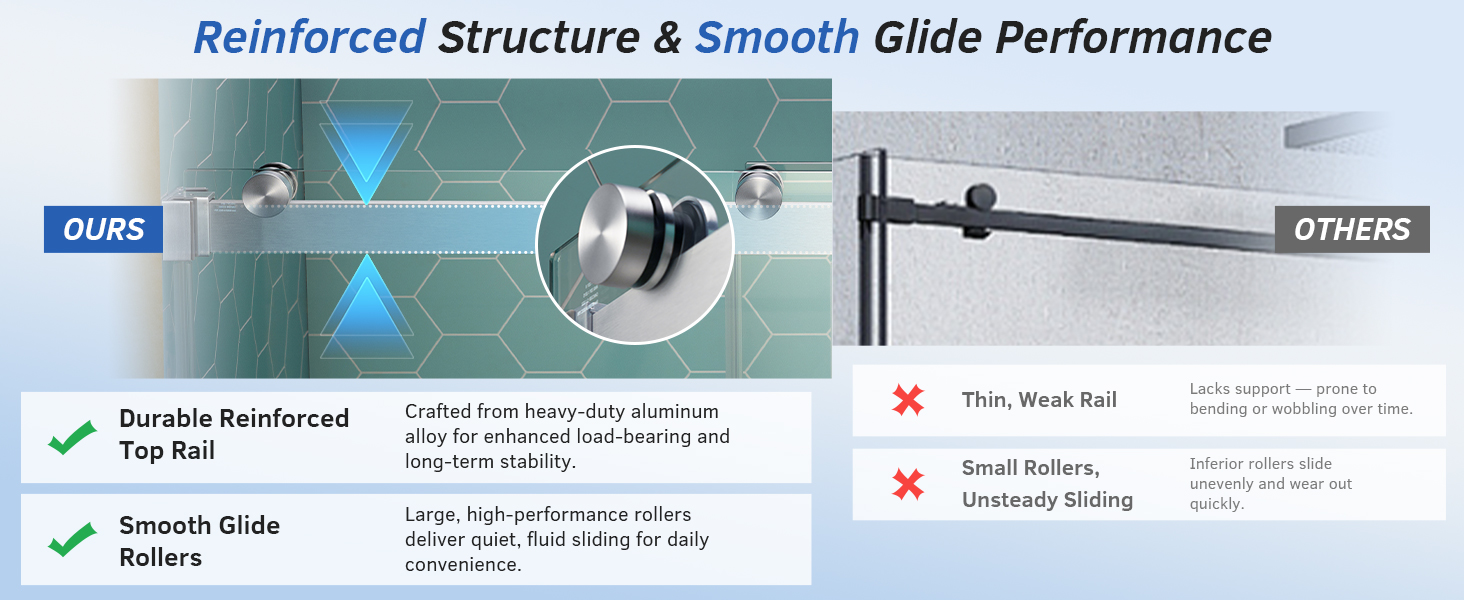 Reinforced Structure & Smooth Glide Performance

OURS

OTHERS

Durable Reinforced Top Rail

Crafted from heavy-duty aluminum alloy for enhanced load-bearing and long-term stability.

Smooth Glide Rollers

Large, high-performance rollers deliver quiet, fluid sliding for daily convenience.

Thin, Weak Rail

Lacks support — prone to bending or wobbling over time.

Small Rollers, Unsteady Sliding

Inferior rollers slide unevenly and wear out quickly.